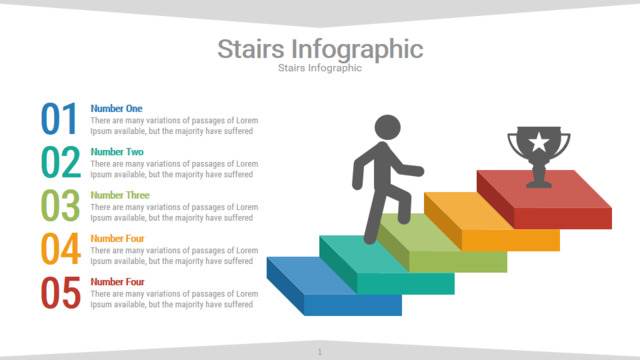 Stairs Infographic
Stairs Infographic

01
Number One
There are many variations of passages of Lorem Ipsum available, but the majority have suffered

02
Number Two
There are many variations of passages of Lorem Ipsum available, but the majority have suffered

03
Number Three
There are many variations of passages of Lorem Ipsum available, but the majority have suffered

04
Number Four
There are many variations of passages of Lorem Ipsum available, but the majority have suffered

05
Number Four
There are many variations of passages of Lorem Ipsum available, but the majority have suffered

1